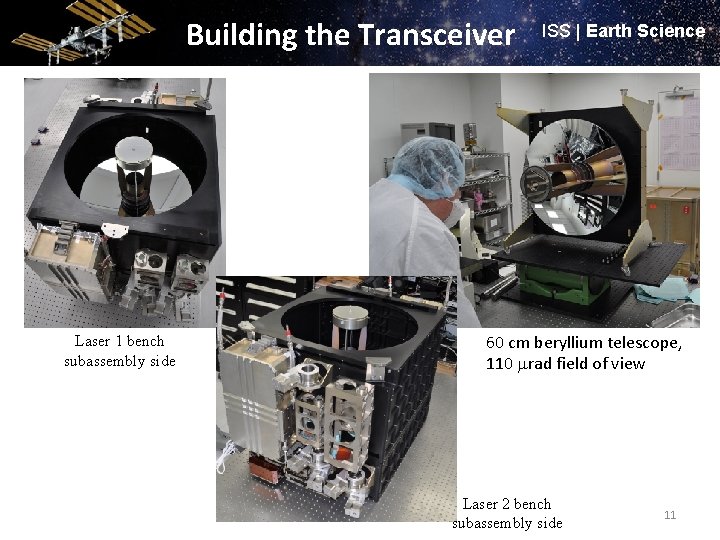 Building the Transceiver

ISS | Earth Science

Laser 1 bench subassembly side

60 cm beryllium telescope, 110 $\mu$rad field of view

Laser 2 bench subassembly side

11